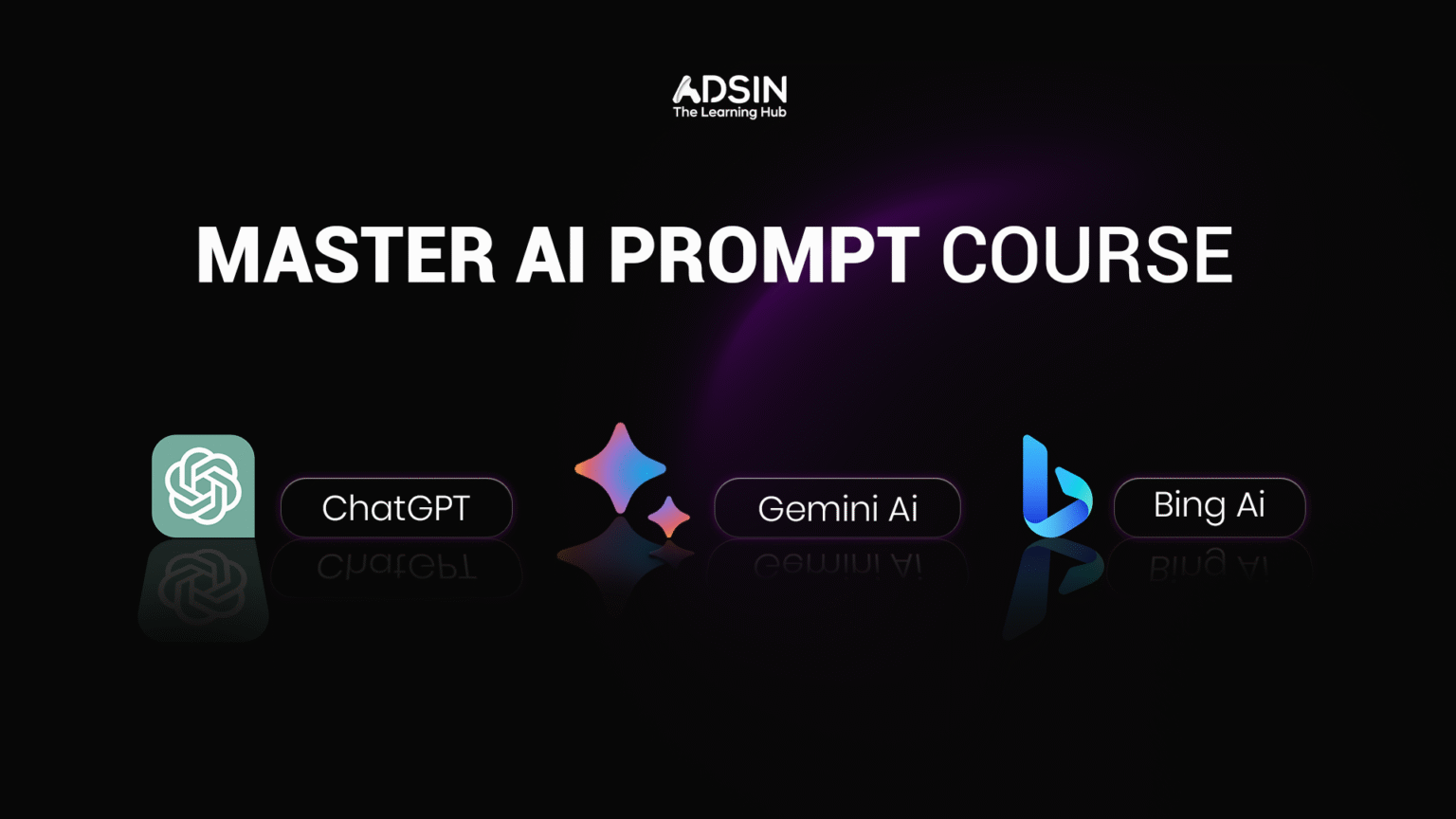 ADSIN
The Learning Hub

MASTER AI PROMPT COURSE

ChatGPT

Gemini Ai

Bing Ai